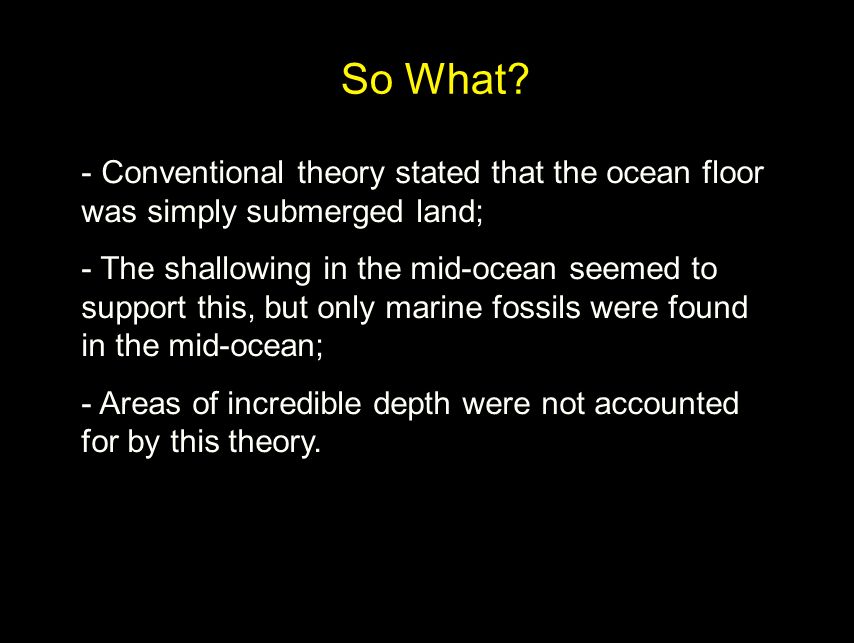 So What?

- Conventional theory stated that the ocean floor was simply submerged land;

- The shallowing in the mid-ocean seemed to support this, but only marine fossils were found in the mid-ocean;

- Areas of incredible depth were not accounted for by this theory.